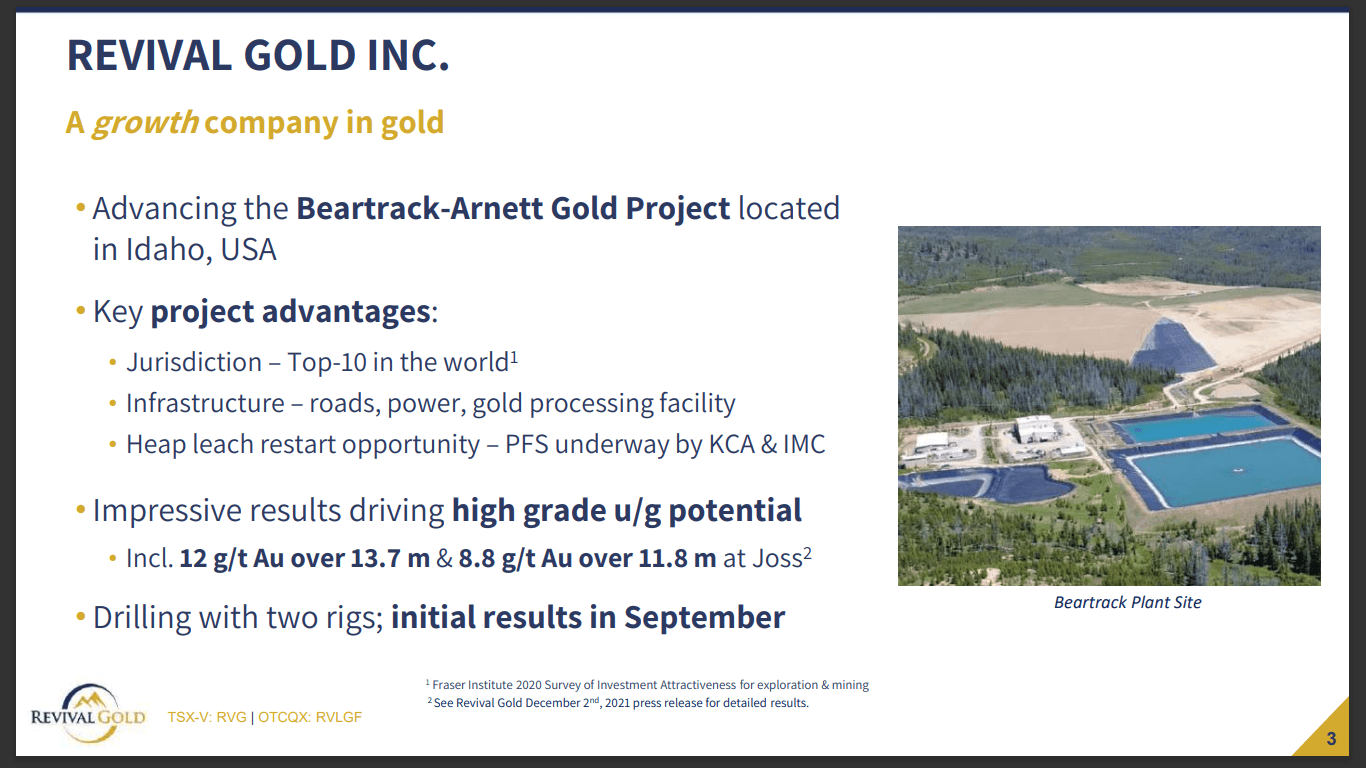 REVIVAL GOLD INC.

A growth company in gold

• Advancing the Beartrack-Arnett Gold Project located in Idaho, USA

• Key project advantages:

• Jurisdiction – Top-10 in the world$^1$

• Infrastructure – roads, power, gold processing facility

• Heap leach restart opportunity – PFS underway by KCA & IMC

• Impressive results driving high grade u/g potential

• Incl. 12 g/t Au over 13.7 m & 8.8 g/t Au over 11.8 m at Joss$^2$

• Drilling with two rigs; initial results in September

Beartrack Plant Site

$^1$ Fraser Institute 2020 Survey of Investment Attractiveness for exploration & mining
$^2$ See Revival Gold December 2$^{nd}$, 2021 press release for detailed results.

REVIVAL GOLD TSX-V: RVG | OTCQX: RVLGF

3